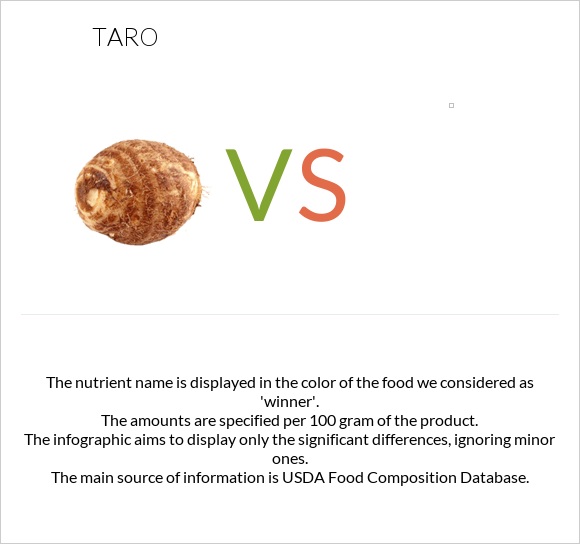 TARO

VS

The nutrient name is displayed in the color of the food we considered as 'winner'.
The amounts are specified per 100 gram of the product.
The infographic aims to display only the significant differences, ignoring minor ones.
The main source of information is USDA Food Composition Database.